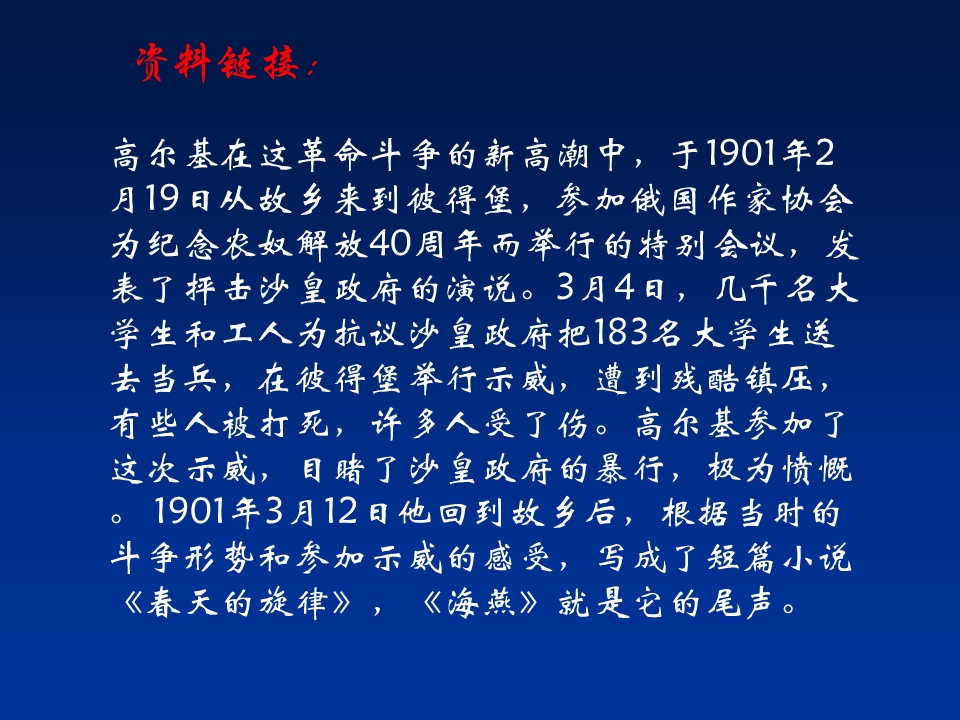 资料链接：

高尔基在这革命斗争的新高潮中，于1901年2月19日从故乡来到彼得堡，参加俄国作家协会为纪念农奴解放40周年而举行的特别会议，发表了抨击沙皇政府的演说。3月4日，几千名大学生和工人为抗议沙皇政府把183名大学生送去当兵，在彼得堡举行示威，遭到残酷镇压，有些人被打死，许多人受了伤。高尔基参加了这次示威，目睹了沙皇政府的暴行，极为愤慨。1901年3月12日他回到故乡后，根据当时的斗争形势和参加示威的感受，写成了短篇小说《春天的旋律》，《海燕》就是它的尾声。